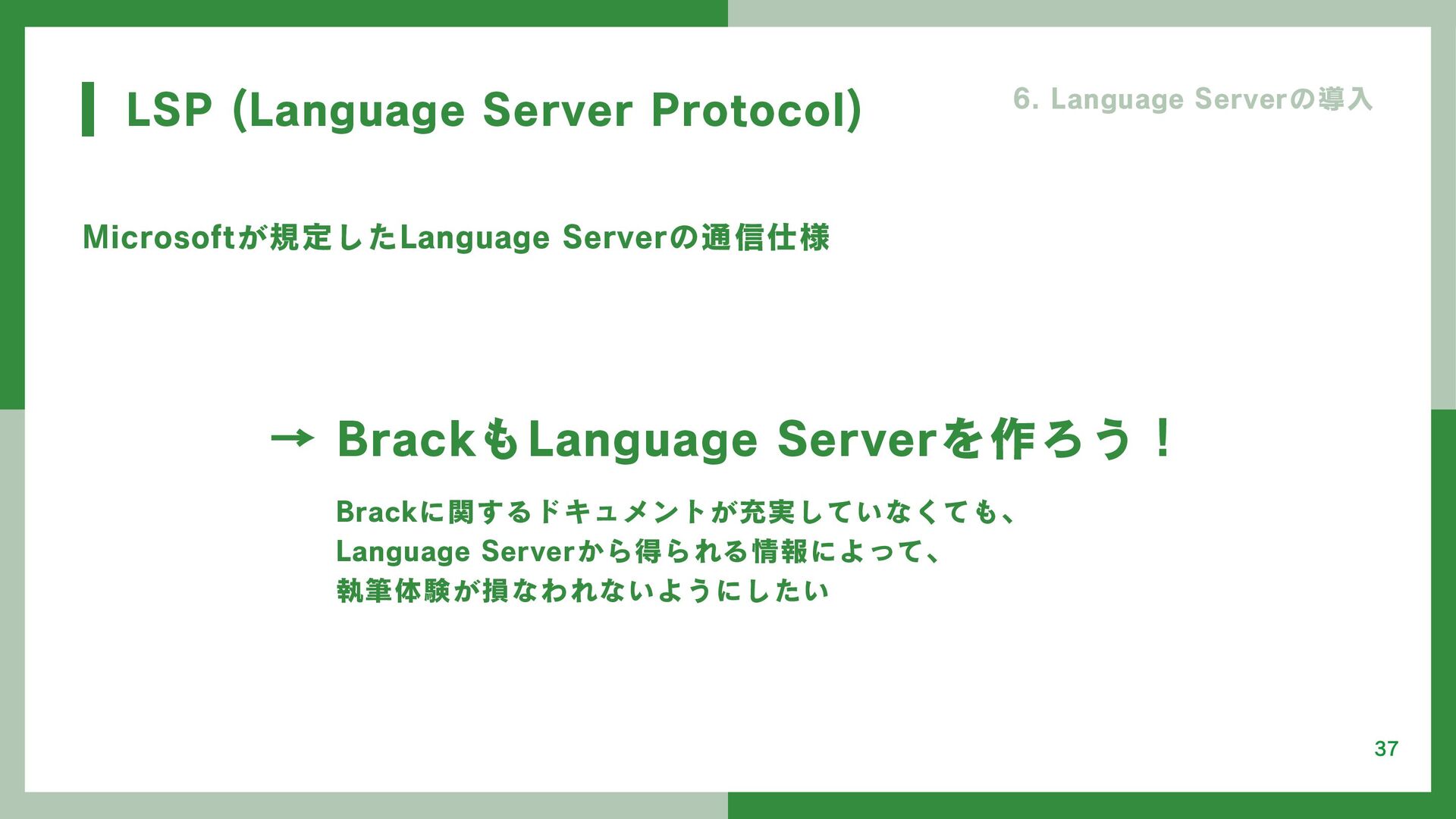 LSP (Language Server Protocol)

6. Language Serverの導入

Microsoftが規定したLanguage Serverの通信仕様

→ BrackもLanguage Serverを作ろう！

Brackに関するドキュメントが充実していなくても、
Language Serverから得られる情報によって、
執筆体験が損なわれないようにしたい

37